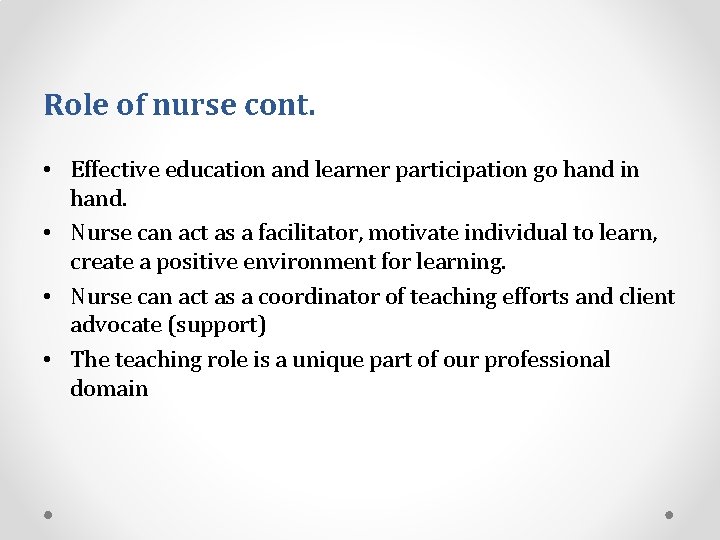 Role of nurse cont.

• Effective education and learner participation go hand in hand.
• Nurse can act as a facilitator, motivate individual to learn, create a positive environment for learning.
• Nurse can act as a coordinator of teaching efforts and client advocate (support)
• The teaching role is a unique part of our professional domain